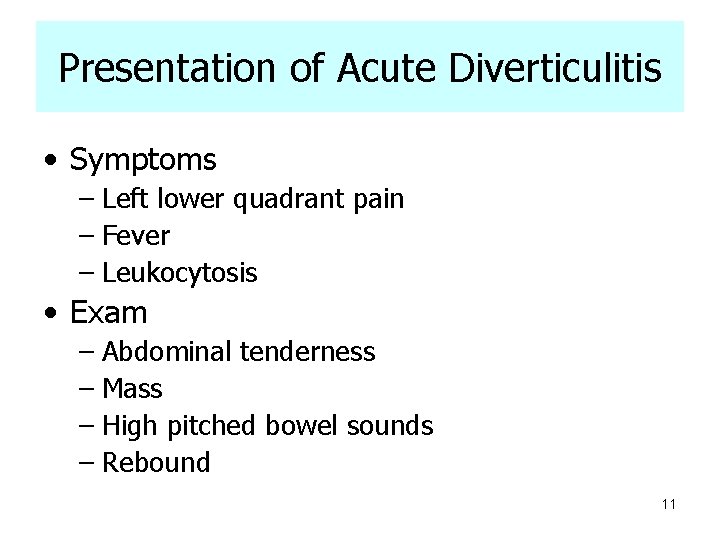 Presentation of Acute Diverticulitis

• Symptoms
– Left lower quadrant pain
– Fever
– Leukocytosis

• Exam
– Abdominal tenderness
– Mass
– High pitched bowel sounds
– Rebound

11